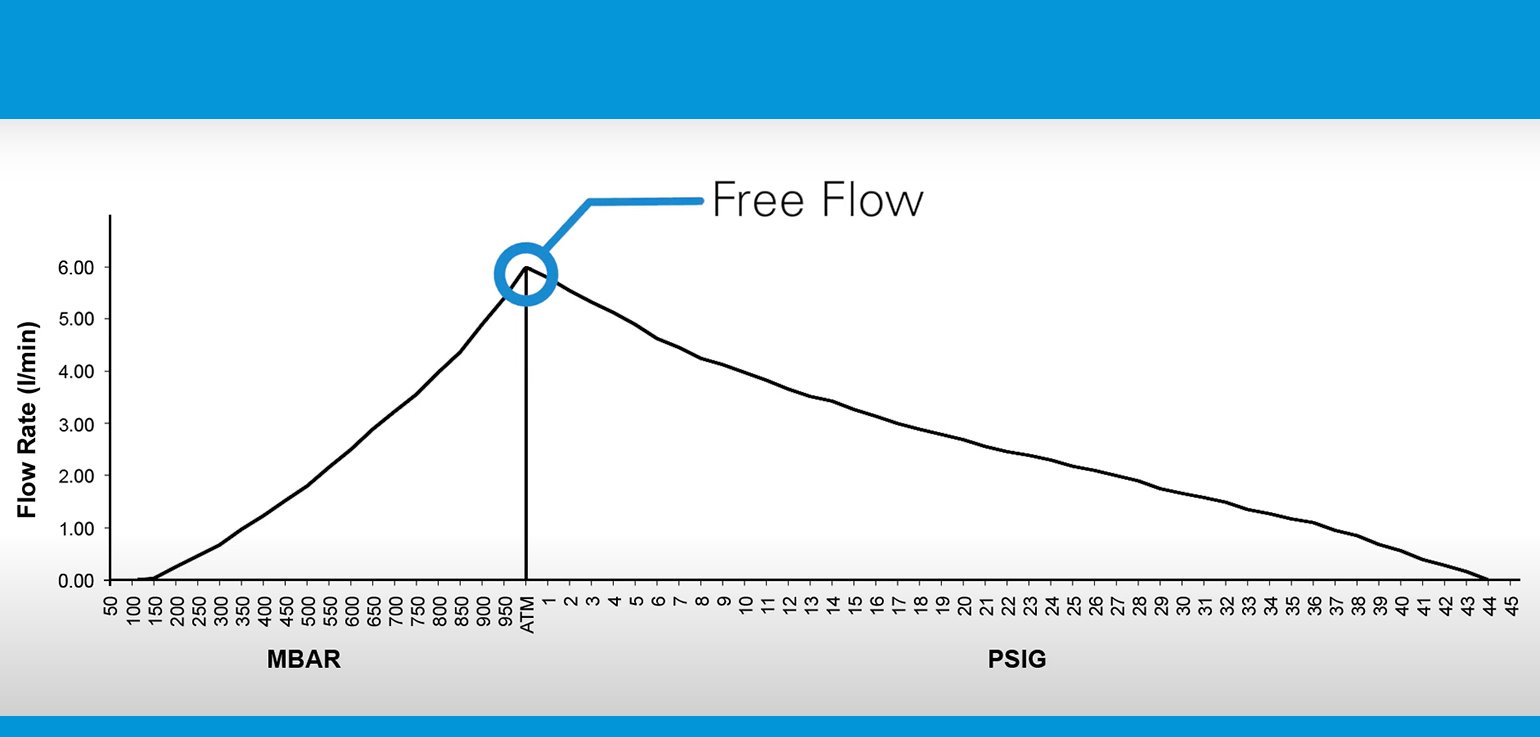 Free Flow

Flow Rate (l/min)

6.00
5.00
4.00
3.00
2.00
1.00
0.00

50 100 150 200 250 300 350 400 450 500 550 600 650 700 750 800 850 900 950 ATM 1 2 3 4 5 6 7 8 9 10 11 12 13 14 15 16 17 18 19 20 21 22 23 24 25 26 27 28 29 30 31 32 33 34 35 36 37 38 39 40 41 42 43 44 45

MBAR

PSIG